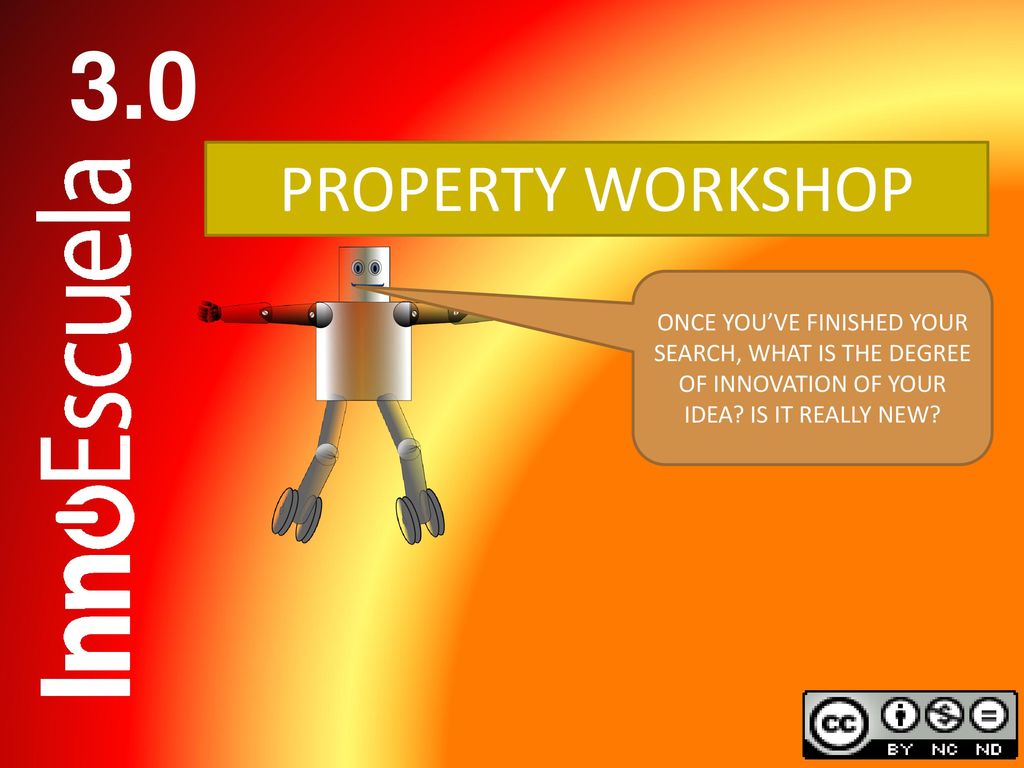 InnoEscuela 3.0

PROPERTY WORKSHOP

ONCE YOU'VE FINISHED YOUR SEARCH, WHAT IS THE DEGREE OF INNOVATION OF YOUR IDEA? IS IT REALLY NEW?

cc BY NC ND